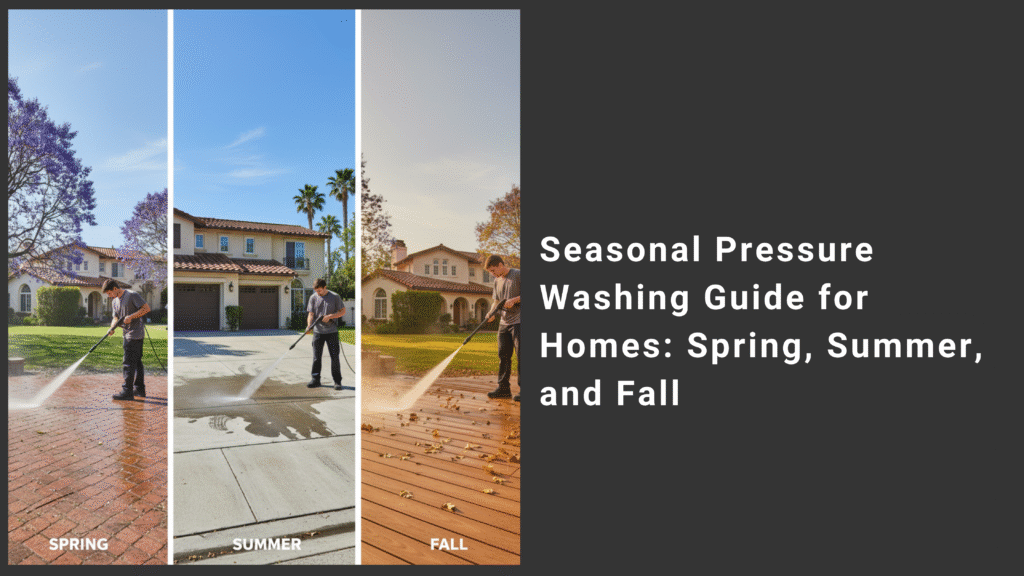 SPRING

SUMMER

FALL

Seasonal Pressure Washing Guide for Homes: Spring, Summer, and Fall